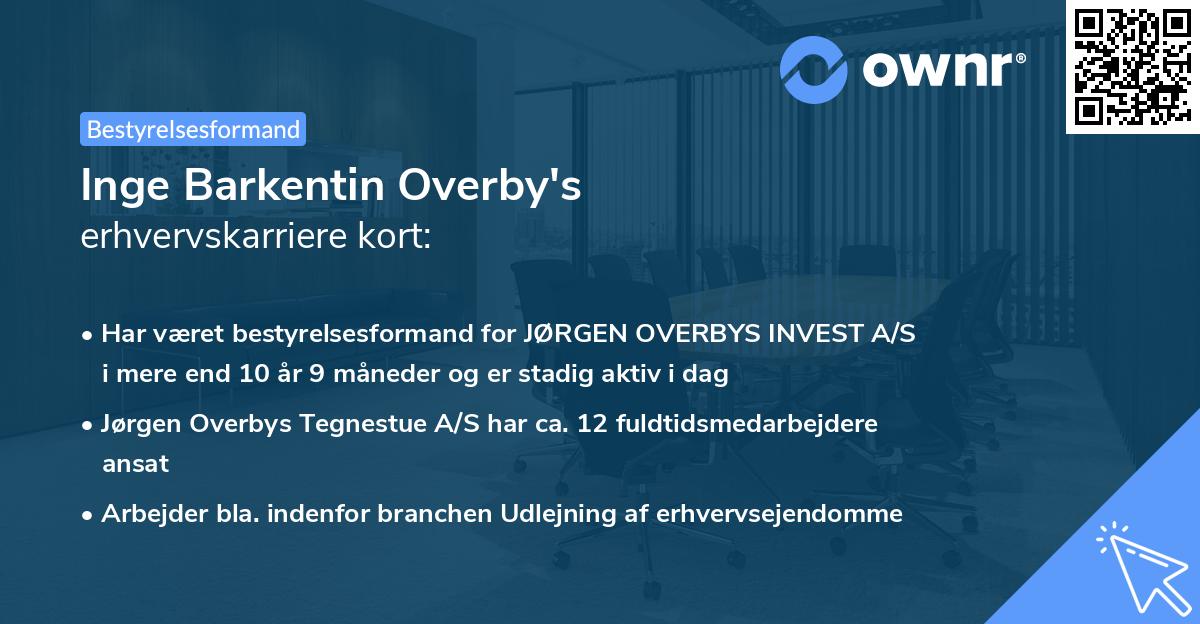 ownr®

Bestyrelsesformand

Inge Barkentin Overby's
erhvervskarriere kort:

• Har været bestyrelsesformand for JØRGEN OVERBYS INVEST A/S i mere end 10 år 9 måneder og er stadig aktiv i dag

• Jørgen Overbys Tegnestue A/S har ca. 12 fuldtidsmedarbejdere ansat

• Arbejder bla. indenfor branchen Udlejning af erhvervsejendomme